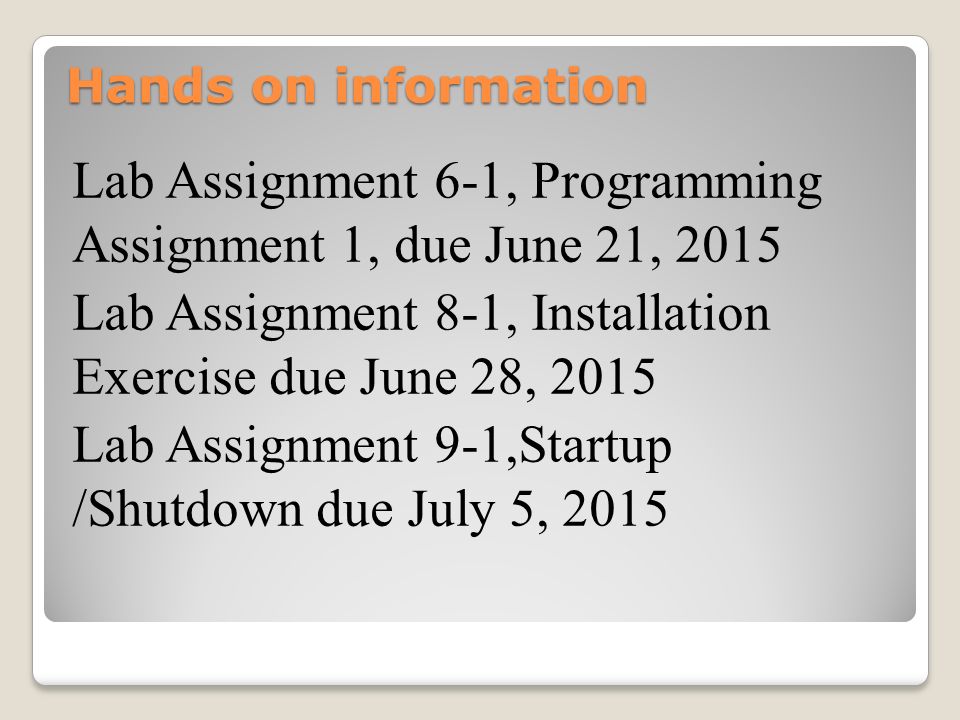 Hands on information

Lab Assignment 6-1, Programming Assignment 1, due June 21, 2015

Lab Assignment 8-1, Installation Exercise due June 28, 2015

Lab Assignment 9-1,Startup /Shutdown due July 5, 2015